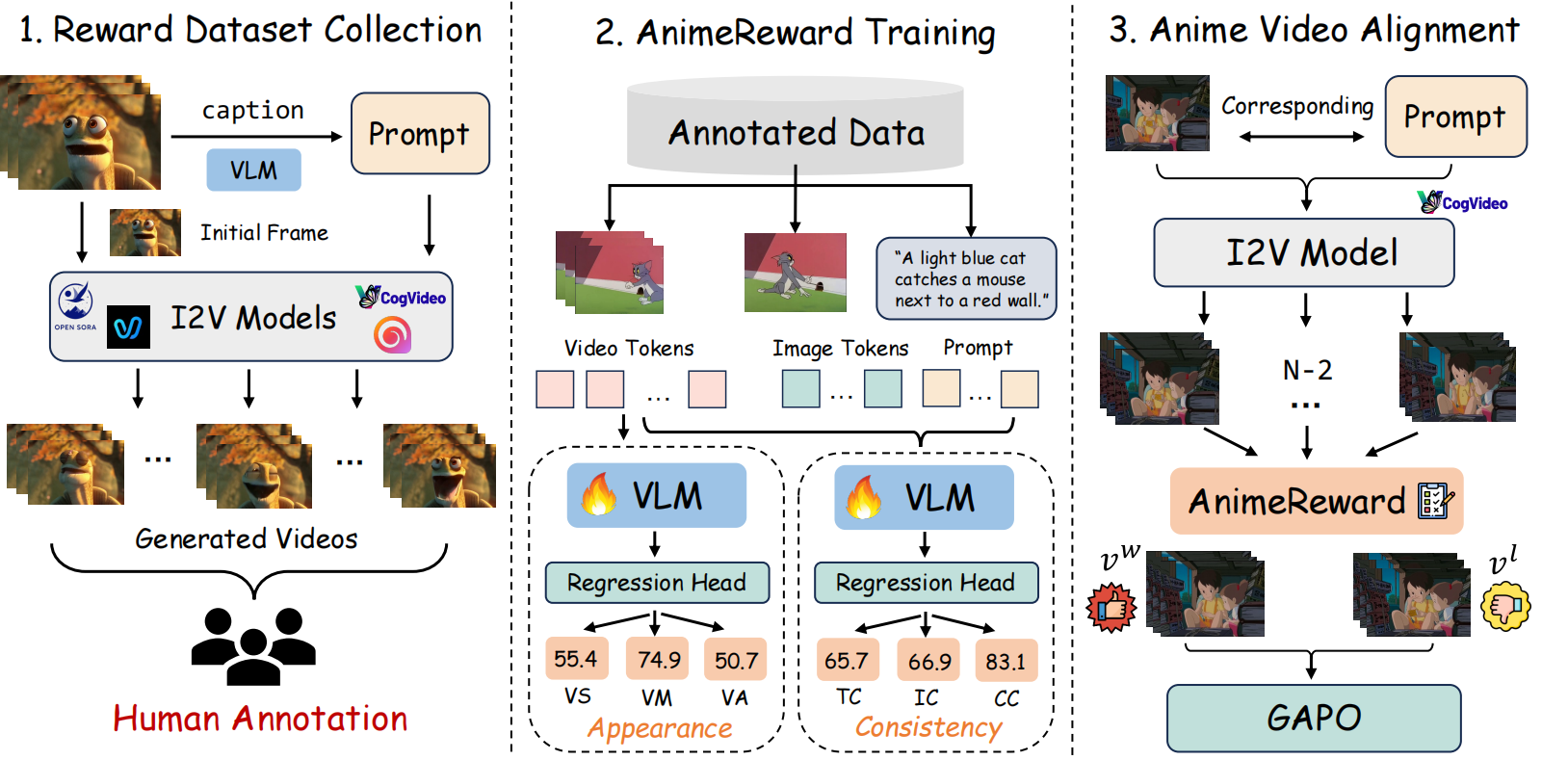 1. Reward Dataset Collection

caption

VLM

Prompt

Initial Frame

OPEN SORA

I2V Models

CogVideo

...

...

Generated Videos

Human Annotation

2. AnimeReward Training

Annotated Data

"A light blue cat catches a mouse next to a red wall."

Video Tokens

Image Tokens

Prompt

...

...

...

VLM

Regression Head

55.4

74.9

50.7

VS

VM

VA

Appearance

VLM

Regression Head

65.7

66.9

83.1

TC

IC

CC

Consistency

3. Anime Video Alignment

Corresponding

Prompt

CogVideo

I2V Model

N-2

...

AnimeReward

$v^w$

$v^l$

GAPO